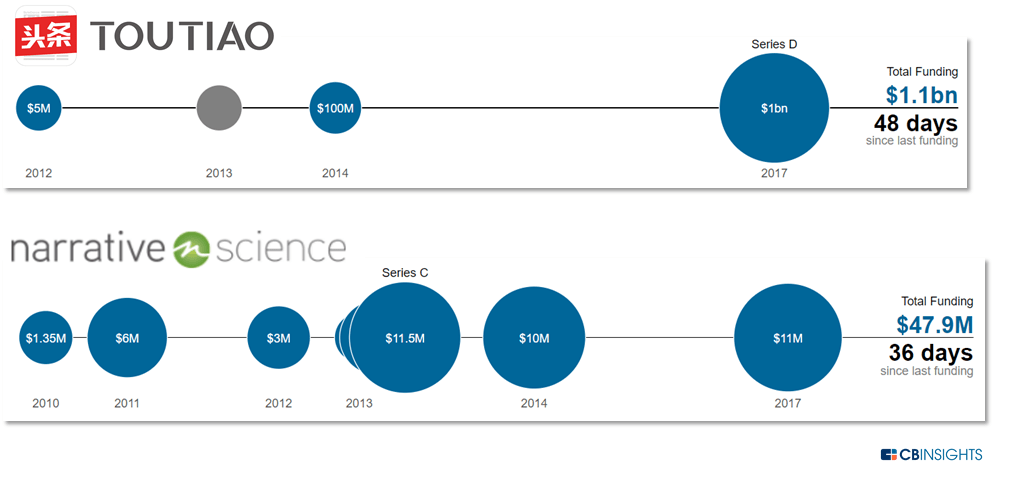 头条 TOUTIAO

Series D

$5M

$100M

$1bn

Total Funding
$1.1bn
48 days
since last funding

2012 2013 2014 2017

narrative science

Series C

$1.35M

$6M

$3M

$11.5M

$10M

$11M

Total Funding
$47.9M
36 days
since last funding

2010 2011 2012 2013 2014 2017

CBINSIGHTS